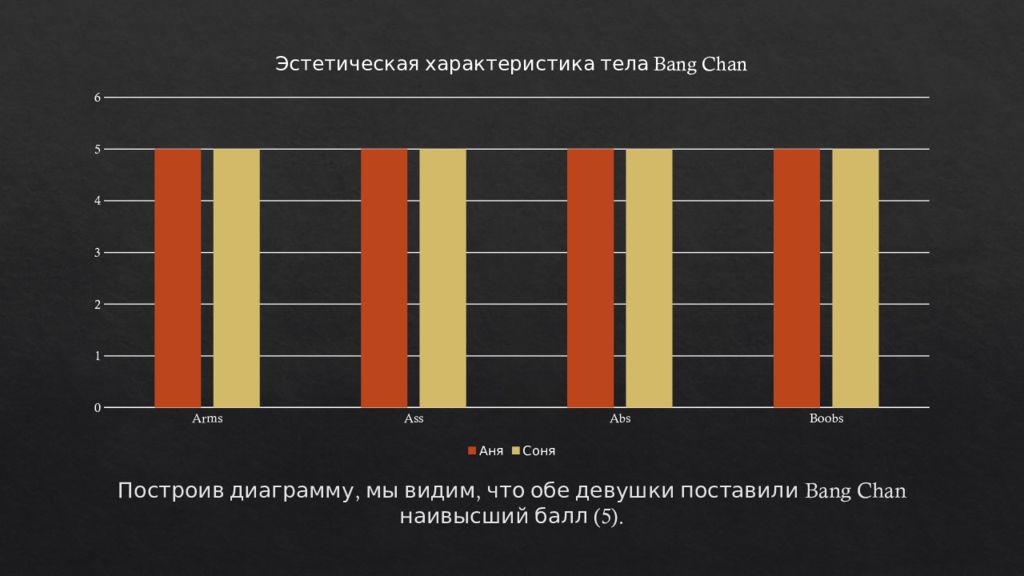 Эстетическая характеристика тела Bang Chan

6
5
4
3
2
1
0

Arms
Ass
Abs
Boobs

Аня Соня

Построив диаграмму, мы видим, что обе девушки поставили Bang Chan наивысший балл (5).